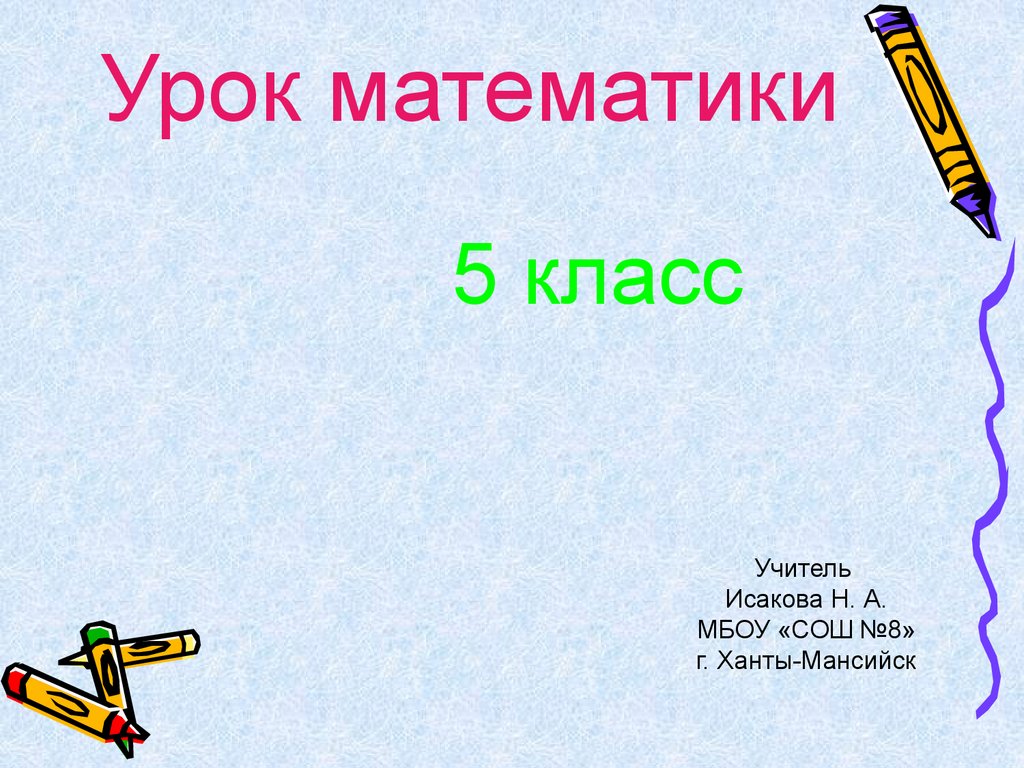 Урок математики

5 класс

Учитель
Исакова Н. А.
МБОУ «СОШ №8»
г. Ханты-Мансийск